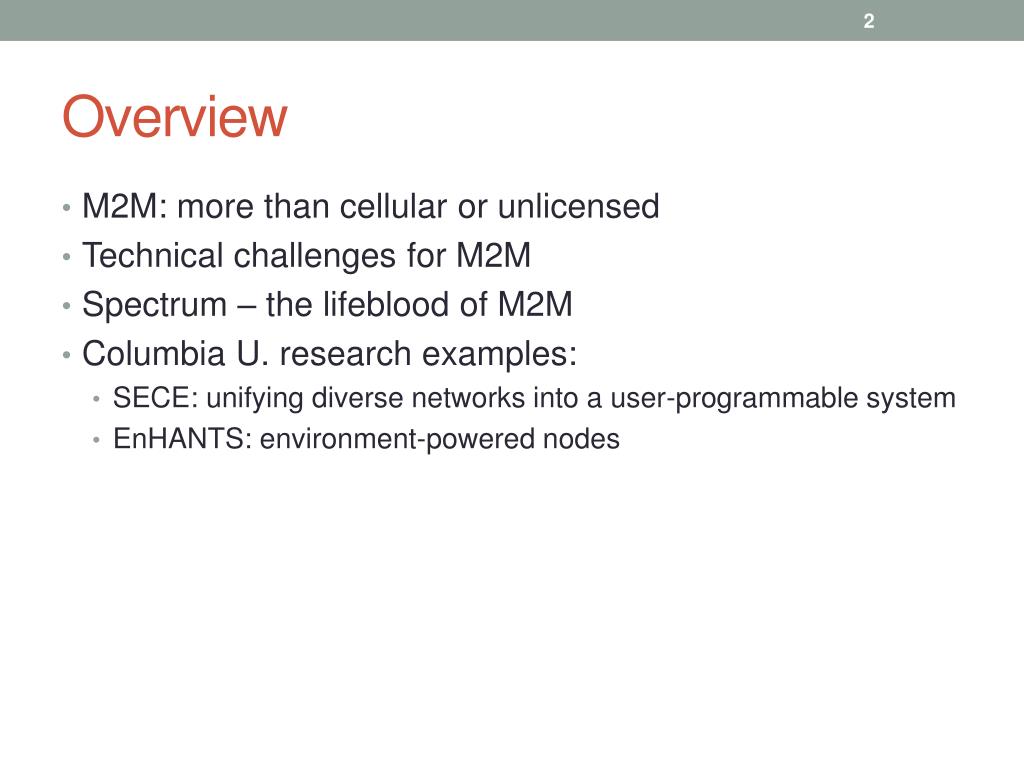 2

Overview

• M2M: more than cellular or unlicensed
• Technical challenges for M2M
• Spectrum – the lifeblood of M2M
• Columbia U. research examples:
  • SECE: unifying diverse networks into a user-programmable system
  • EnHANTS: environment-powered nodes